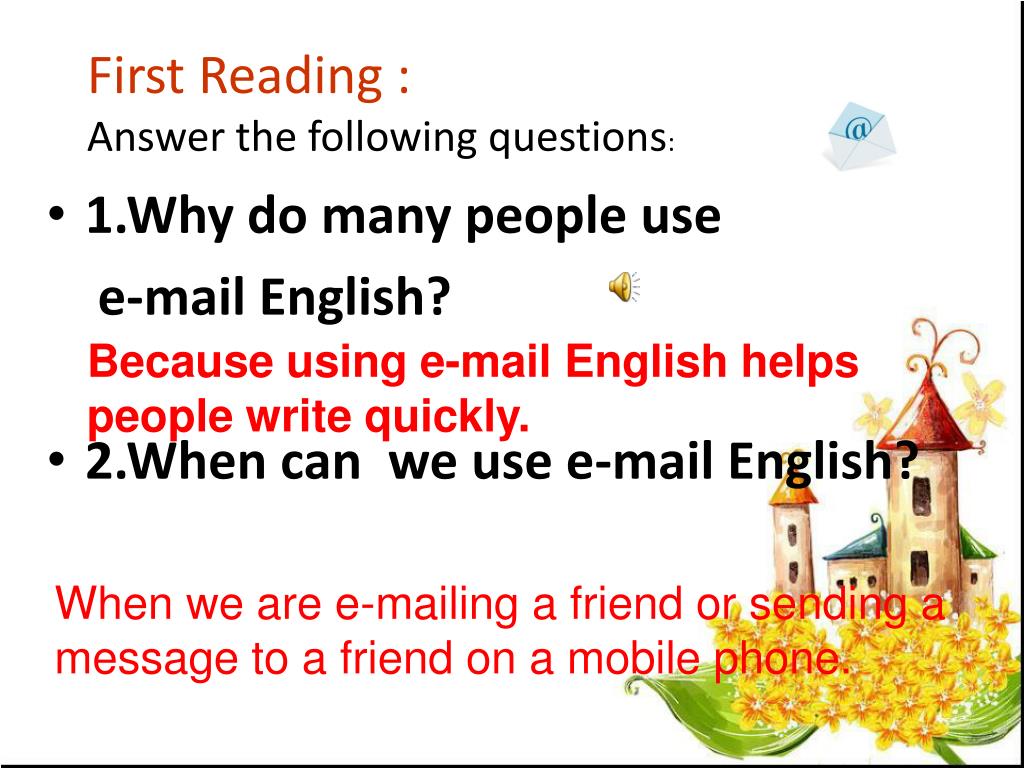 First Reading :
Answer the following questions:

• 1.Why do many people use e-mail English?

Because using e-mail English helps people write quickly.

• 2.When can we use e-mail English?

When we are e-mailing a friend or sending a message to a friend on a mobile phone.